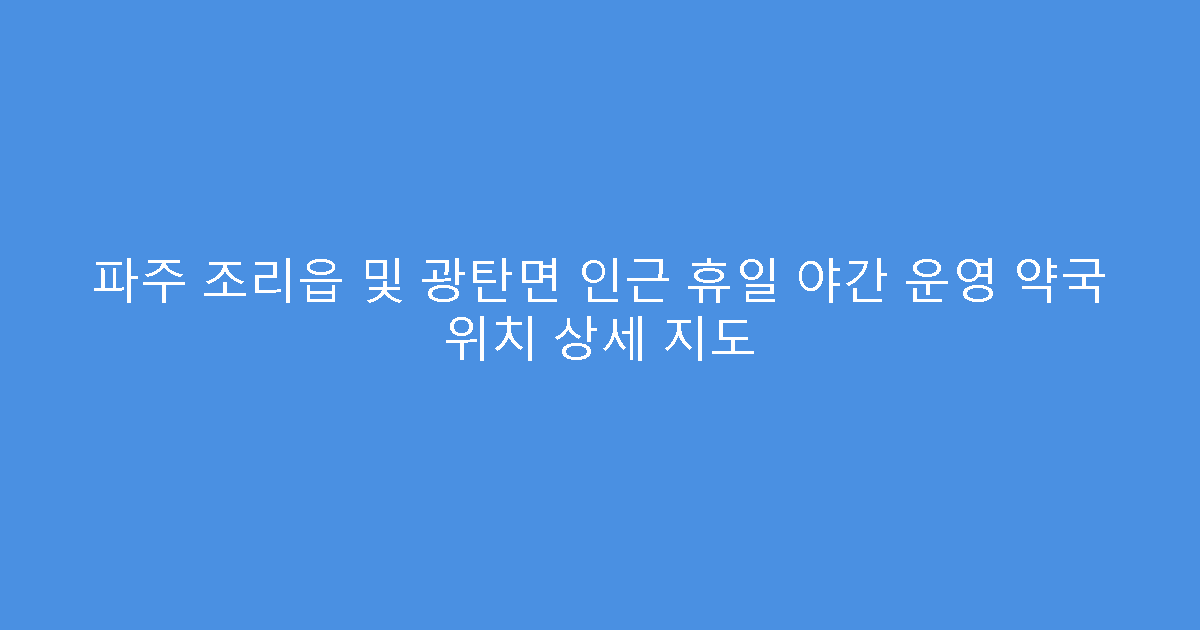 파주 조리읍 및 광탄면 인근 휴일 야간 운영 약국 위치 상세 지도